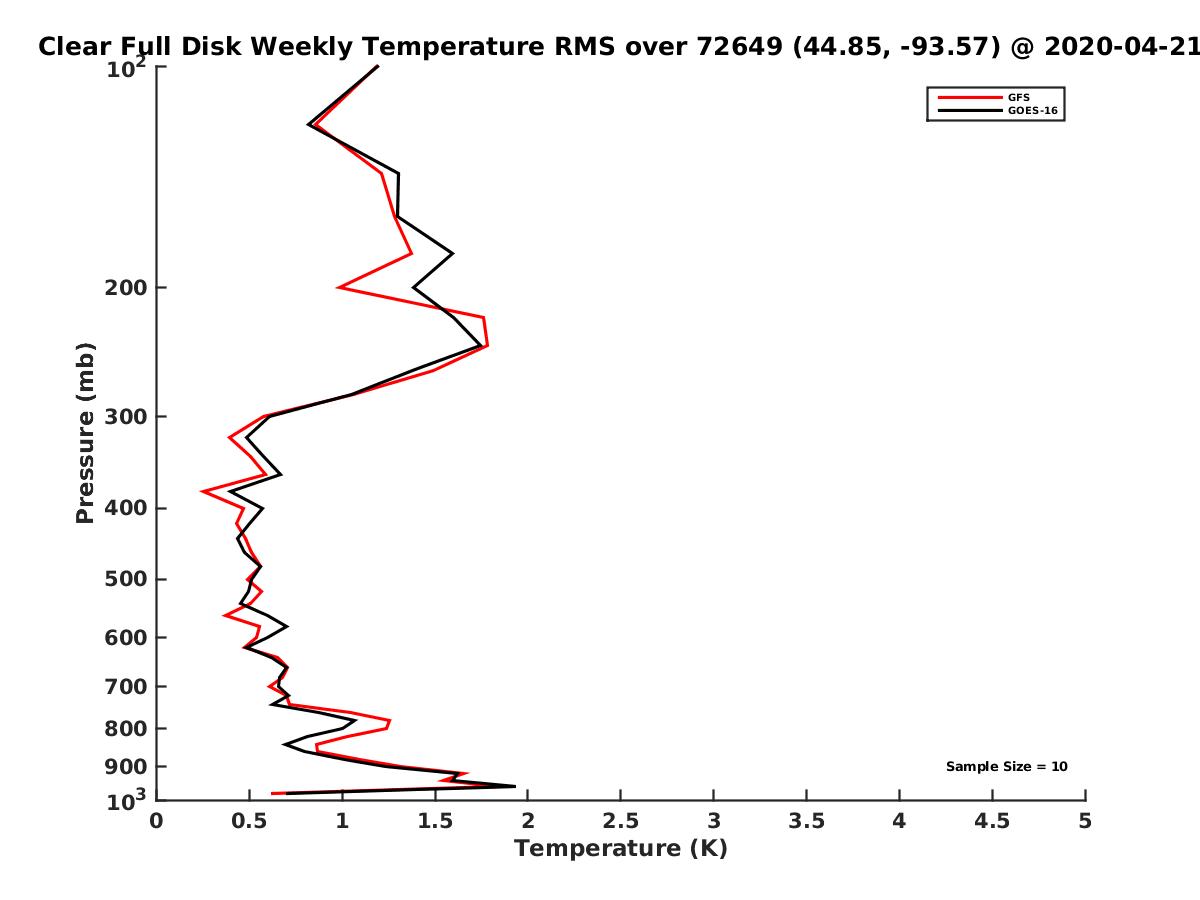 Clear Full Disk Weekly Temperature RMS over 72649 (44.85, -93.57) @ 2020-04-21

GFS
GOES-16

Pressure (mb)

$10^2$
200
300
400
500
600
700
800
900
$10^3$

Sample Size = 10

0
0.5
1
1.5
2
2.5
3
3.5
4
4.5
5

Temperature (K)